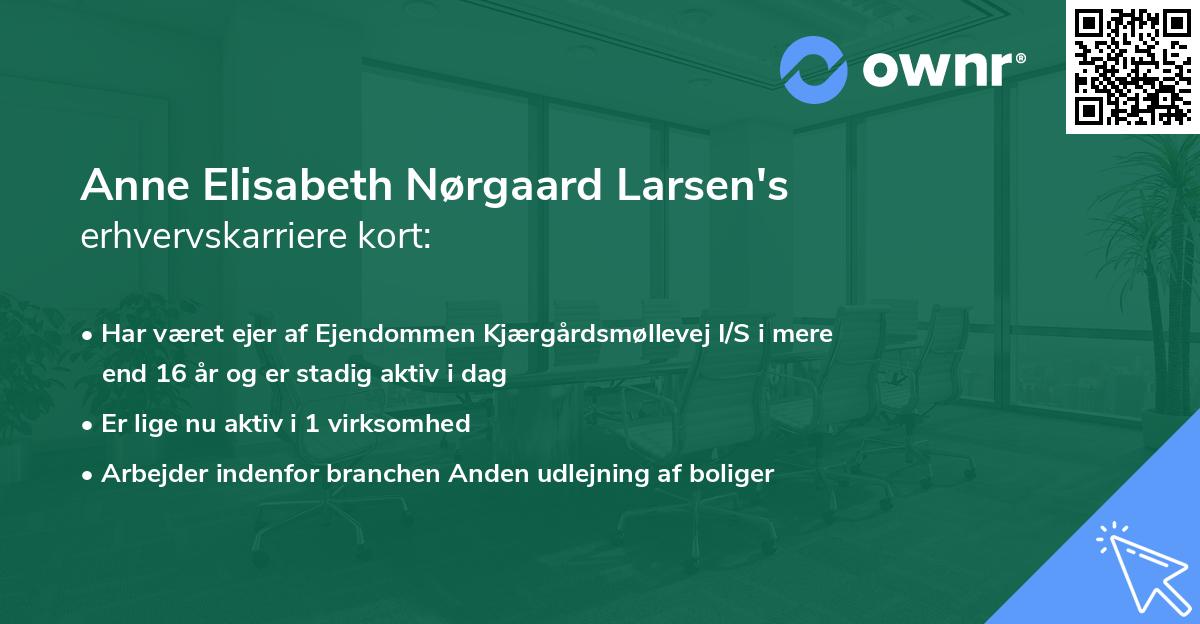 ownr®

Anne Elisabeth Nørgaard Larsen's erhvervskarriere kort:

• Har været ejer af Ejendommen Kjærgårdsmøllevej I/S i mere end 16 år og er stadig aktiv i dag
• Er lige nu aktiv i 1 virksomhed
• Arbejder indenfor branchen Anden udlejning af boliger